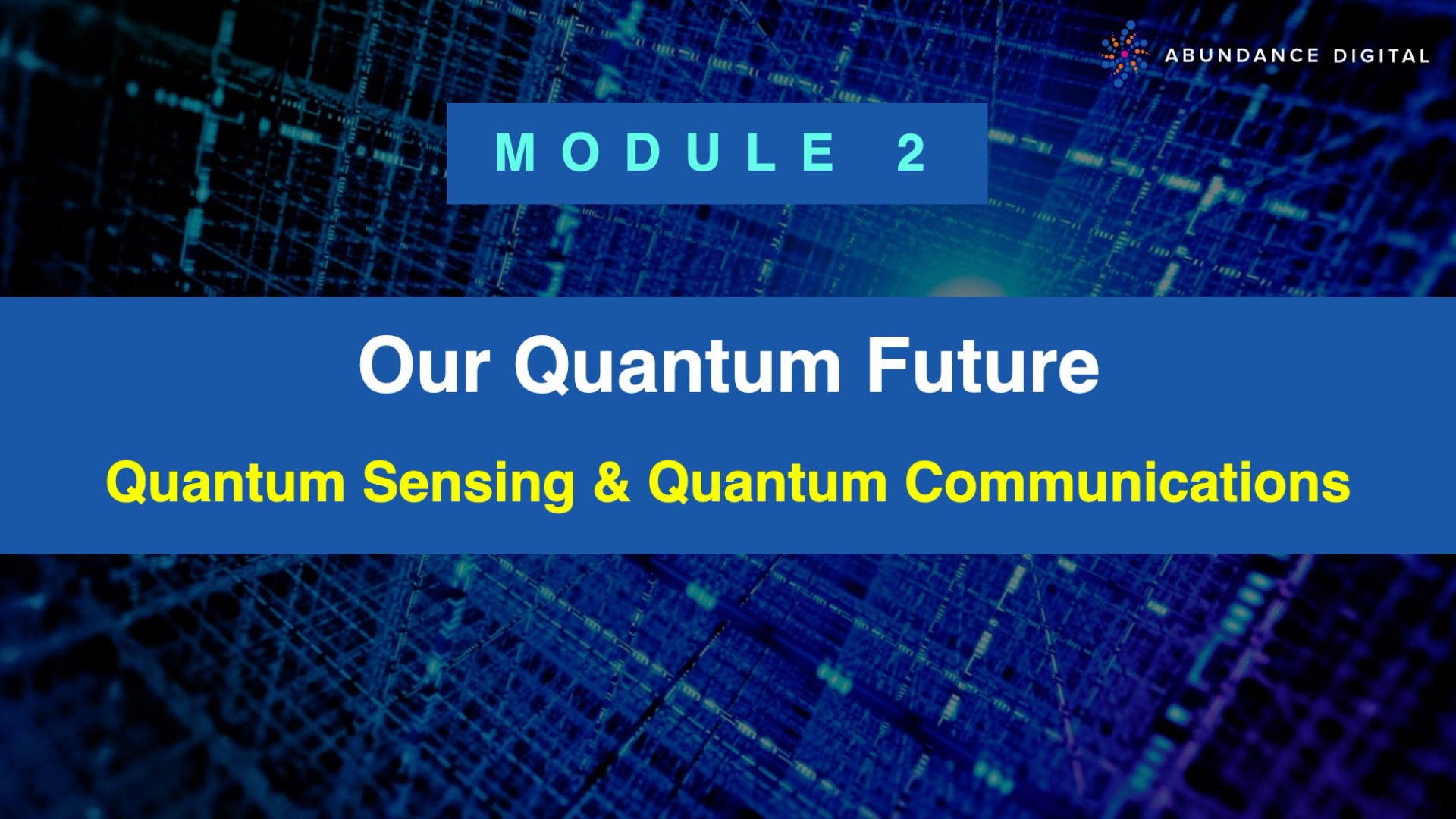 ABUNDANCE DIGITAL

MODULE 2

Our Quantum Future

Quantum Sensing & Quantum Communications